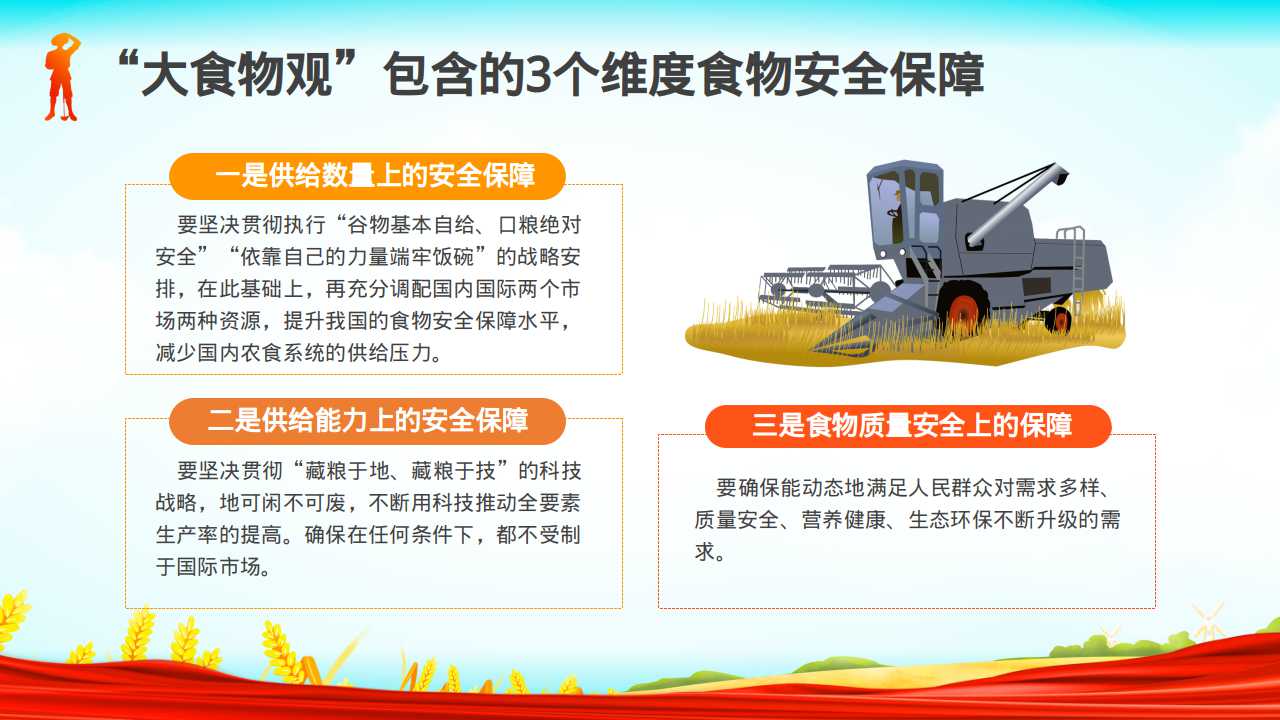 “大食物观”包含的3个维度食物安全保障

一是供给数量上的安全保障

要坚决贯彻执行“谷物基本自给、口粮绝对安全”“依靠自己的力量端牢饭碗”的战略安排，在此基础上，再充分调配国内国际两个市场两种资源，提升我国的食物安全保障水平，减少国内农食系统的供给压力。

二是供给能力上的安全保障

要坚决贯彻“藏粮于地、藏粮于技”的科技战略，地可闲不可废，不断用科技推动全要素生产率的提高。确保在任何条件下，都不受制于国际市场。

三是食物质量安全上的保障

要确保能动态地满足人民群众对需求多样、质量安全、营养健康、生态环保不断升级的需求。